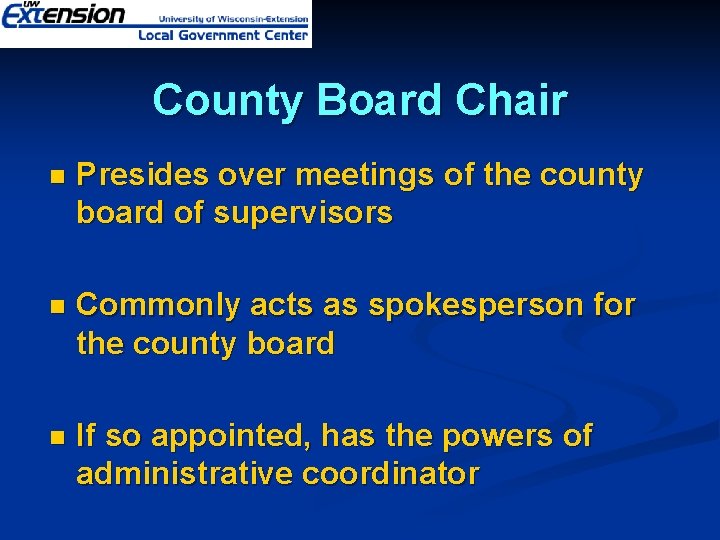 UW Extension University of Wisconsin-Extension Local Government Center

County Board Chair

Presides over meetings of the county board of supervisors

Commonly acts as spokesperson for the county board

If so appointed, has the powers of administrative coordinator